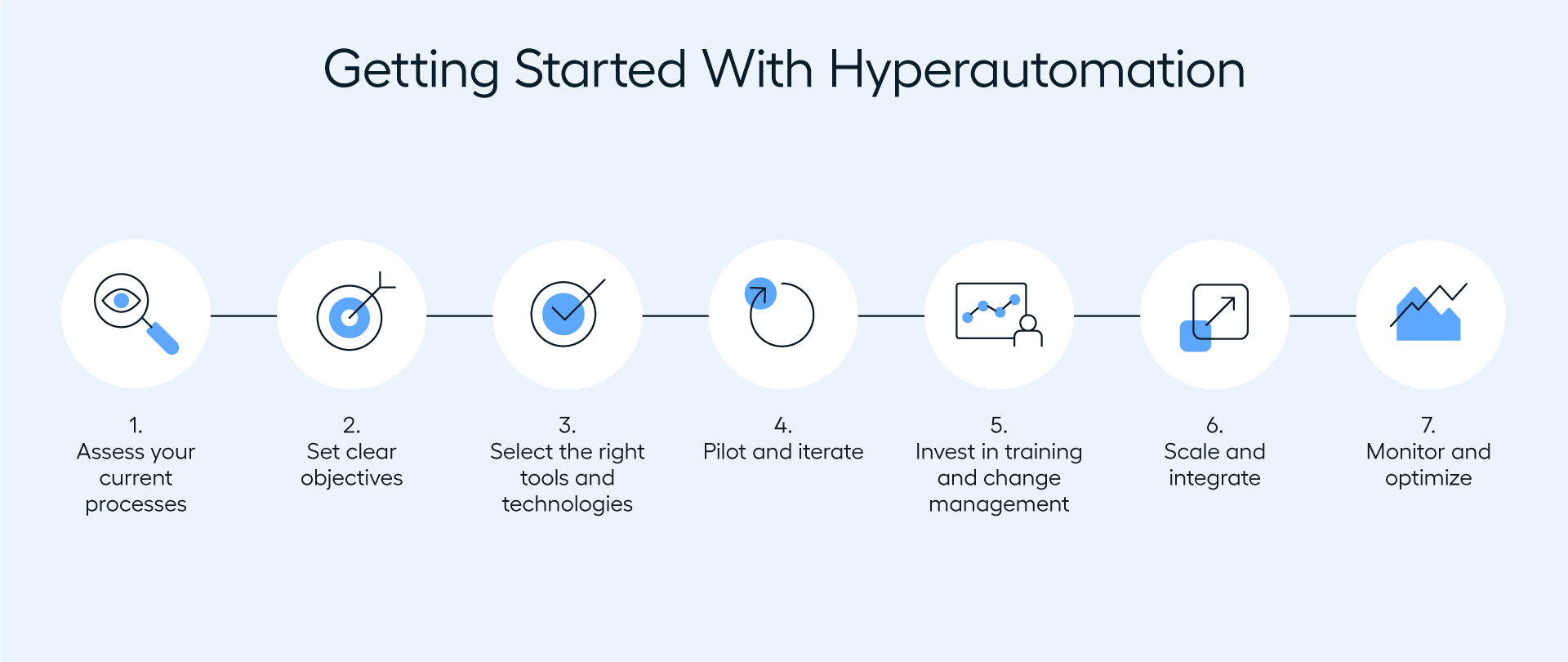 Getting Started With Hyperautomation

1.
Assess your current processes

2.
Set clear objectives

3.
Select the right tools and technologies

4.
Pilot and iterate

5.
Invest in training and change management

6.
Scale and integrate

7.
Monitor and optimize